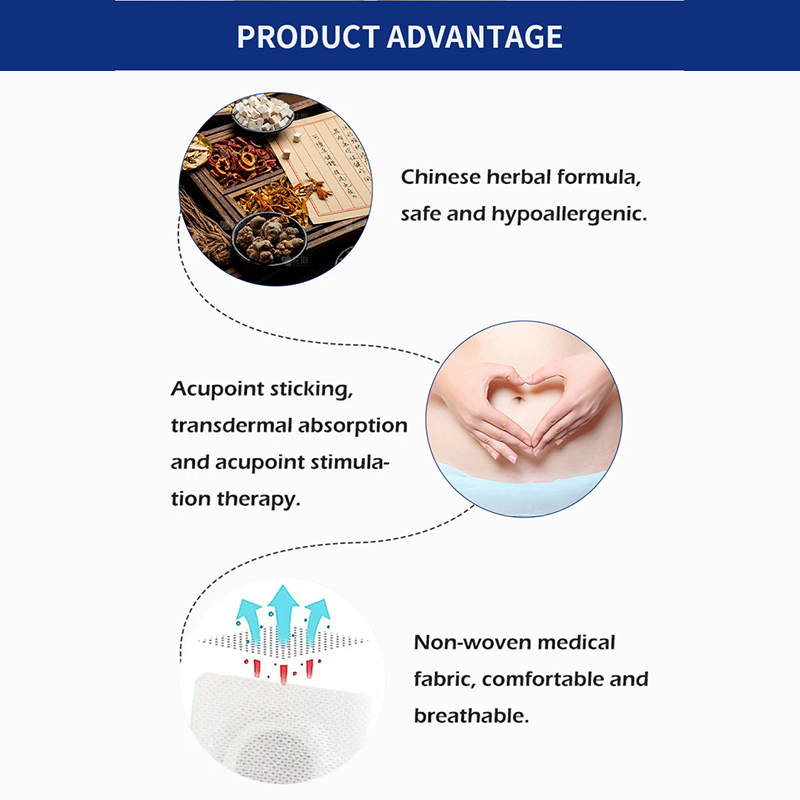 PRODUCT ADVANTAGE

Chinese herbal formula, safe and hypoallergenic.

Acupoint sticking, transdermal absorption and acupoint stimulation therapy.

Non-woven medical fabric, comfortable and breathable.